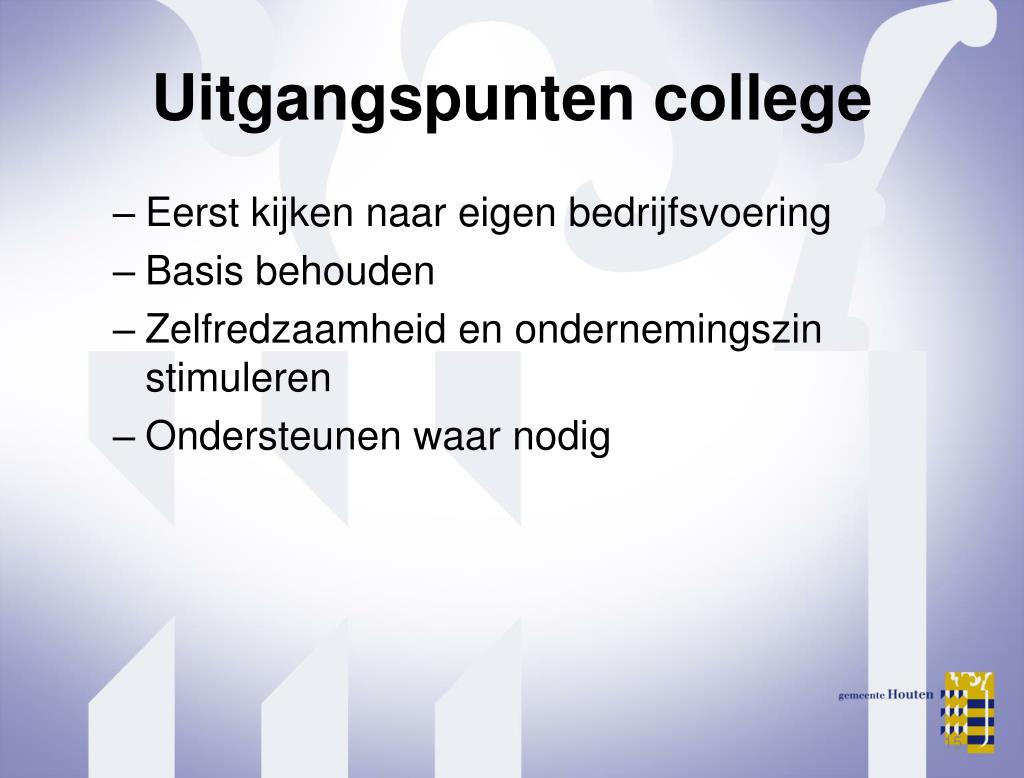 Uitgangspunten college

– Eerst kijken naar eigen bedrijfsvoering
– Basis behouden
– Zelfredzaamheid en ondernemingszin stimuleren
– Ondersteunen waar nodig

gemeente Houten